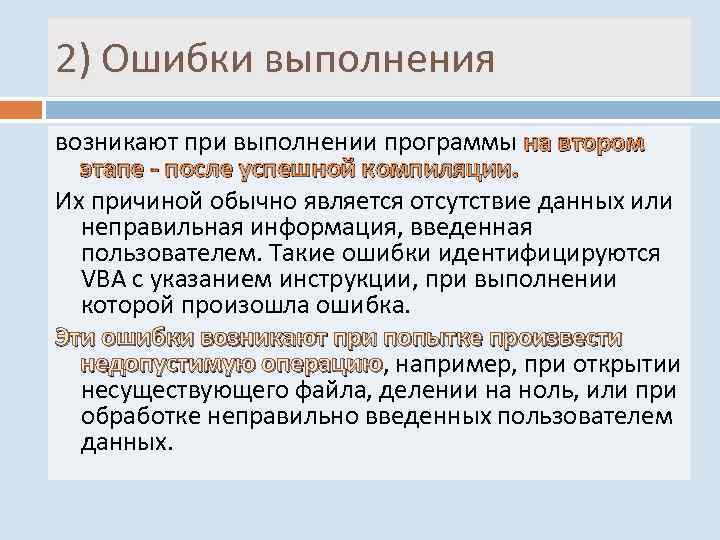 2) Ошибки выполнения

возникают при выполнении программы на втором этапе - после успешной компиляции.

Их причиной обычно является отсутствие данных или неправильная информация, введенная пользователем. Такие ошибки идентифицируются VBA с указанием инструкции, при выполнении которой произошла ошибка.

Эти ошибки возникают при попытке произвести недопустимую операцию, например, при открытии несуществующего файла, делении на ноль, или при обработке неправильно введенных пользователем данных.